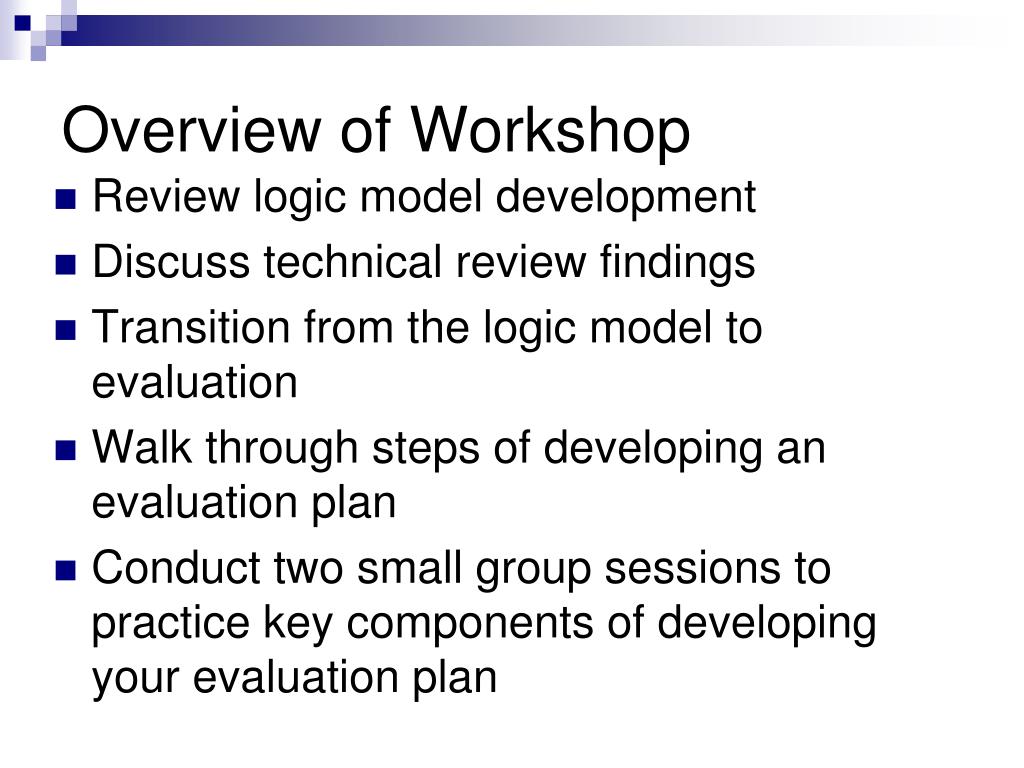 Overview of Workshop

- Review logic model development
- Discuss technical review findings
- Transition from the logic model to evaluation
- Walk through steps of developing an evaluation plan
- Conduct two small group sessions to practice key components of developing your evaluation plan